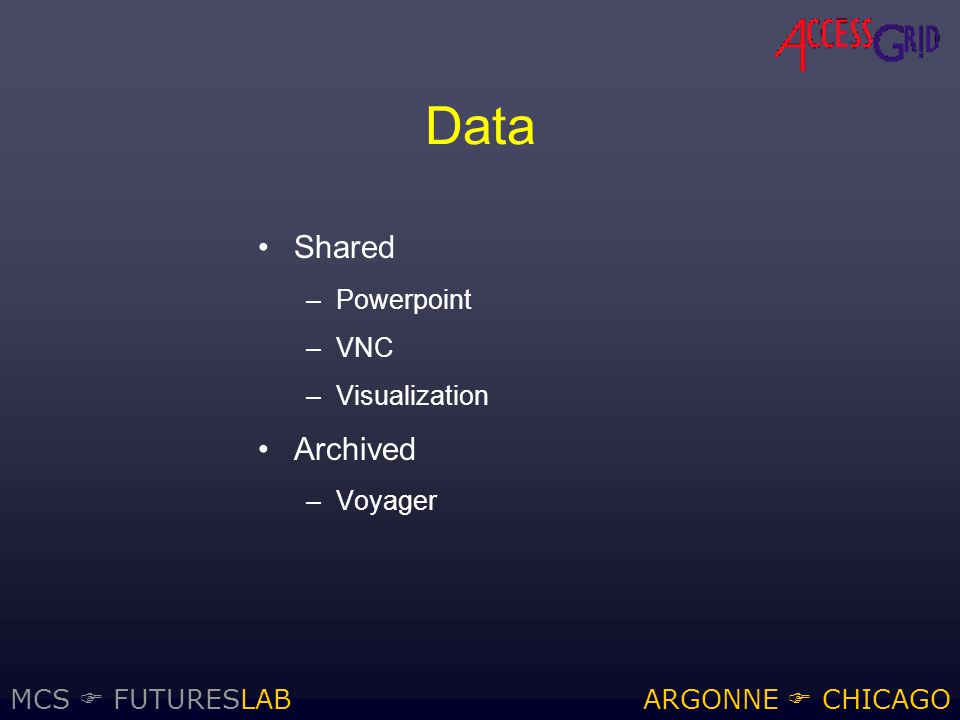 ACCESS GRID

Data

• Shared
– Powerpoint
– VNC
– Visualization
• Archived
– Voyager

MCS ☞ FUTURESLAB

ARGONNE ☞ CHICAGO